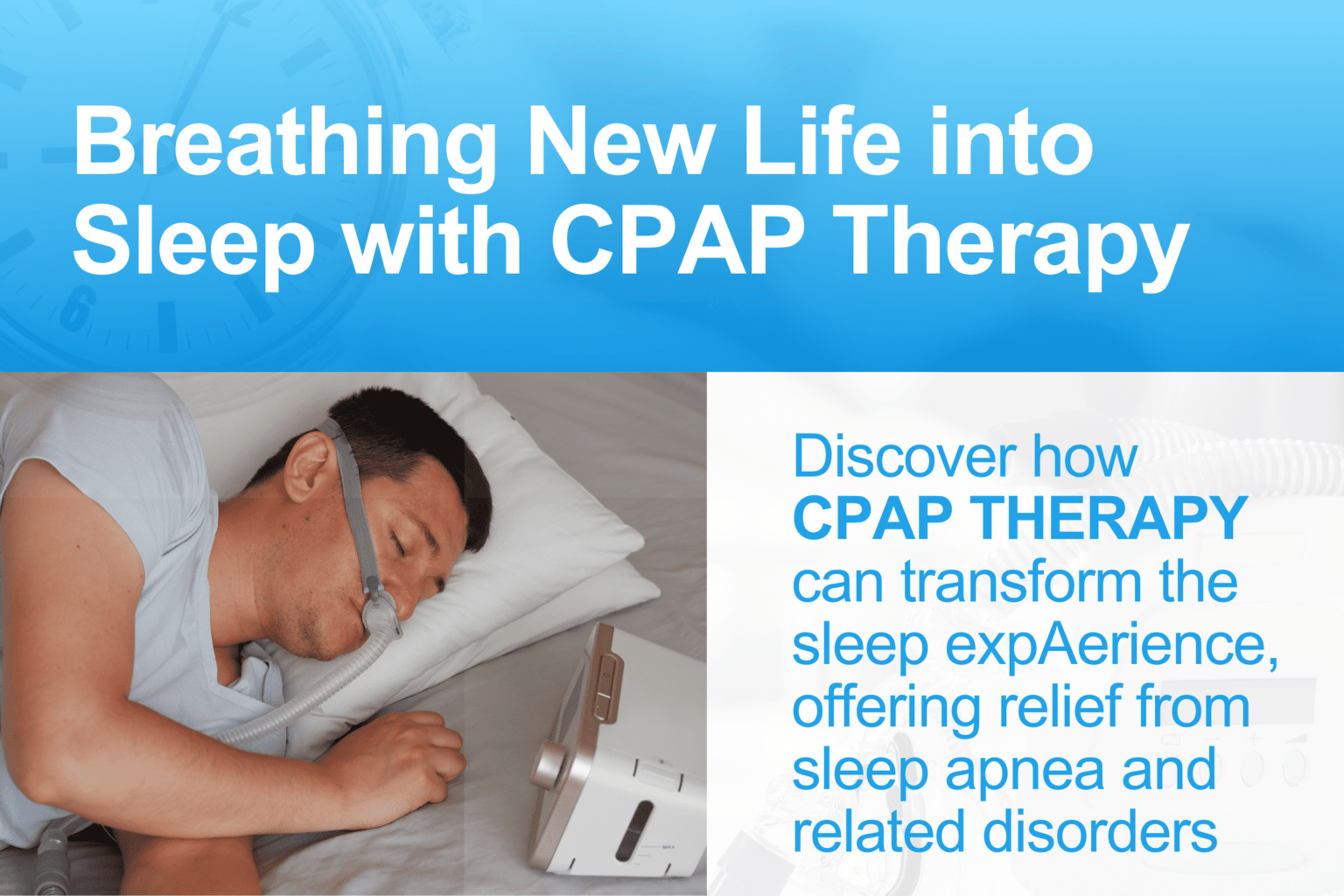 Breathing New Life into Sleep with CPAP Therapy

Discover how CPAP THERAPY can transform the sleep expAerience, offering relief from sleep apnea and related disorders

MAX